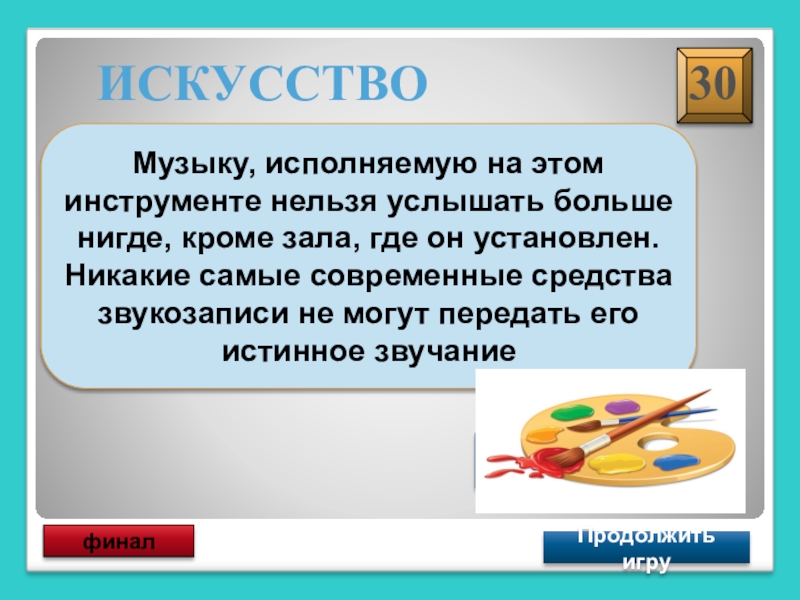 ИСКУССТВО

30

Музыку, исполняемую на этом инструменте нельзя услышать больше нигде, кроме зала, где он установлен. Никакие самые современные средства звукозаписи не могут передать его истинное звучание

финал

Продолжить игру